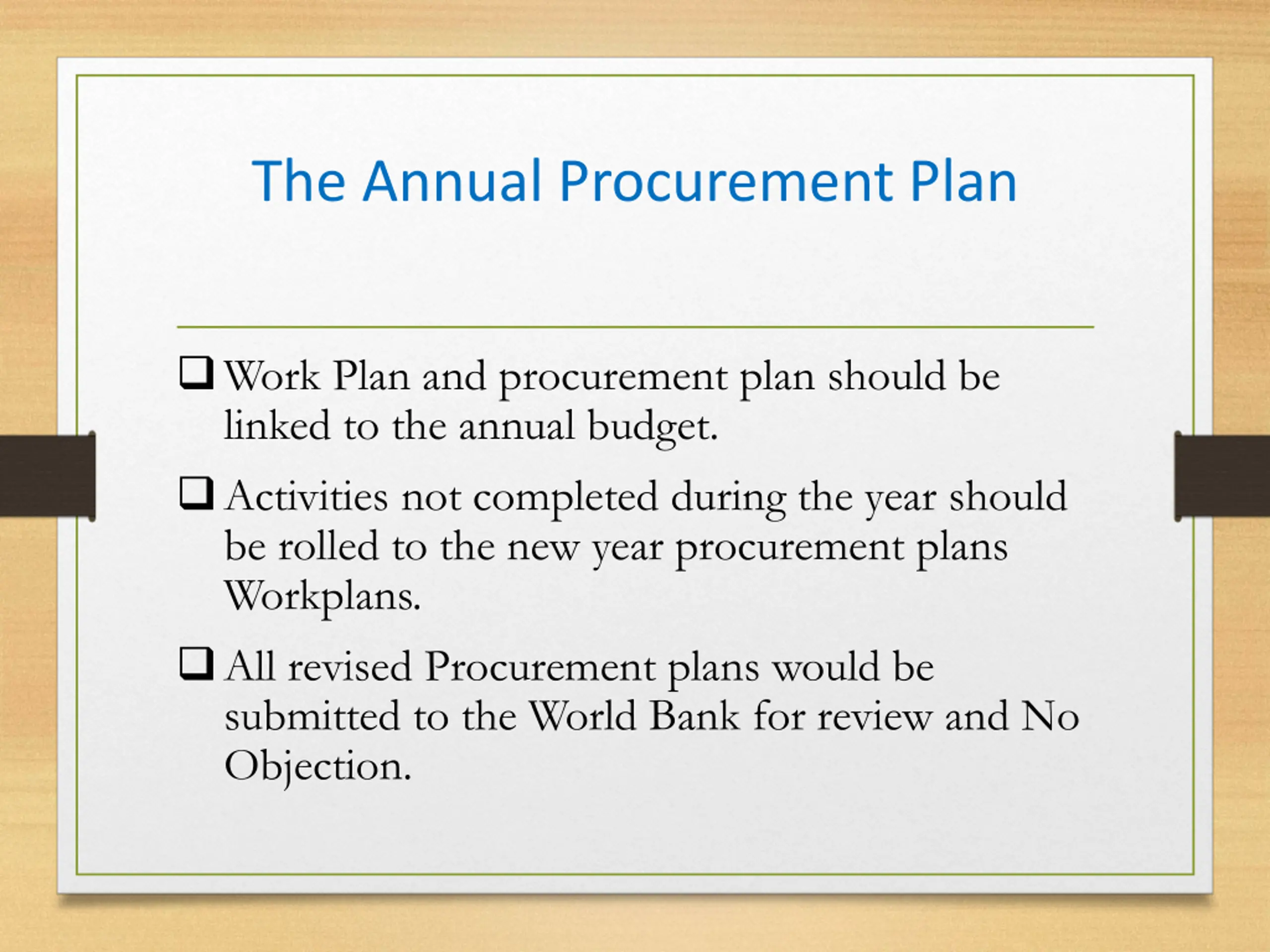 The Annual Procurement Plan

❑ Work Plan and procurement plan should be linked to the annual budget.

❑ Activities not completed during the year should be rolled to the new year procurement plans Workplans.

❑ All revised Procurement plans would be submitted to the World Bank for review and No Objection.